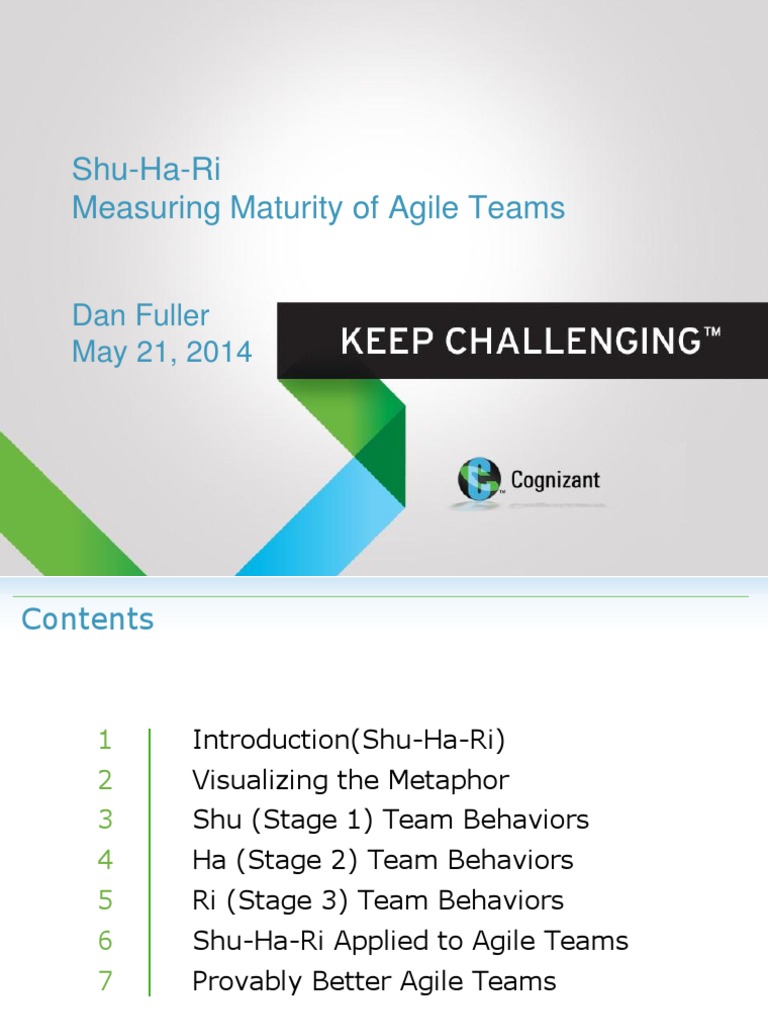 Shu-Ha-Ri
Measuring Maturity of Agile Teams

Dan Fuller
May 21, 2014

KEEP CHALLENGING™

Cognizant

Contents

1 Introduction(Shu-Ha-Ri)
2 Visualizing the Metaphor
3 Shu (Stage 1) Team Behaviors
4 Ha (Stage 2) Team Behaviors
5 Ri (Stage 3) Team Behaviors
6 Shu-Ha-Ri Applied to Agile Teams
7 Provably Better Agile Teams